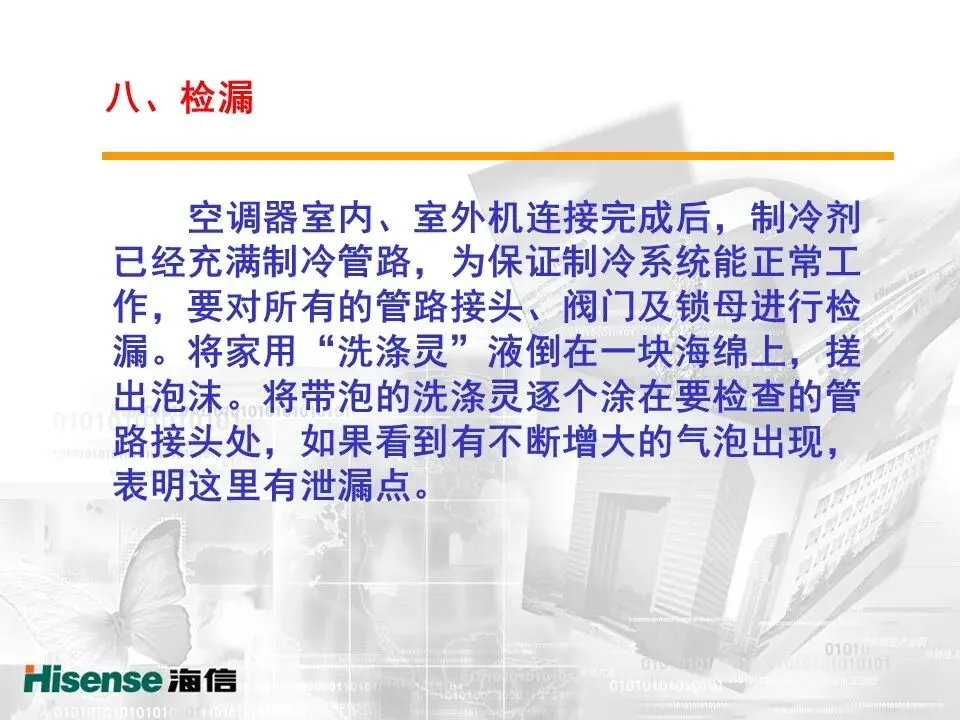 八、检漏

空调器室内、室外机连接完成后，制冷剂已经充满制冷管路，为保证制冷系统能正常工作，要对所有的管路接头、阀门及锁母进行检漏。将家用“洗涤灵”液倒在一块海绵上，搓出泡沫。将带泡的洗涤灵逐个涂在要检查的管路接头处，如果看到有不断增大的气泡出现，表明这里有泄漏点。

Hisense 海信